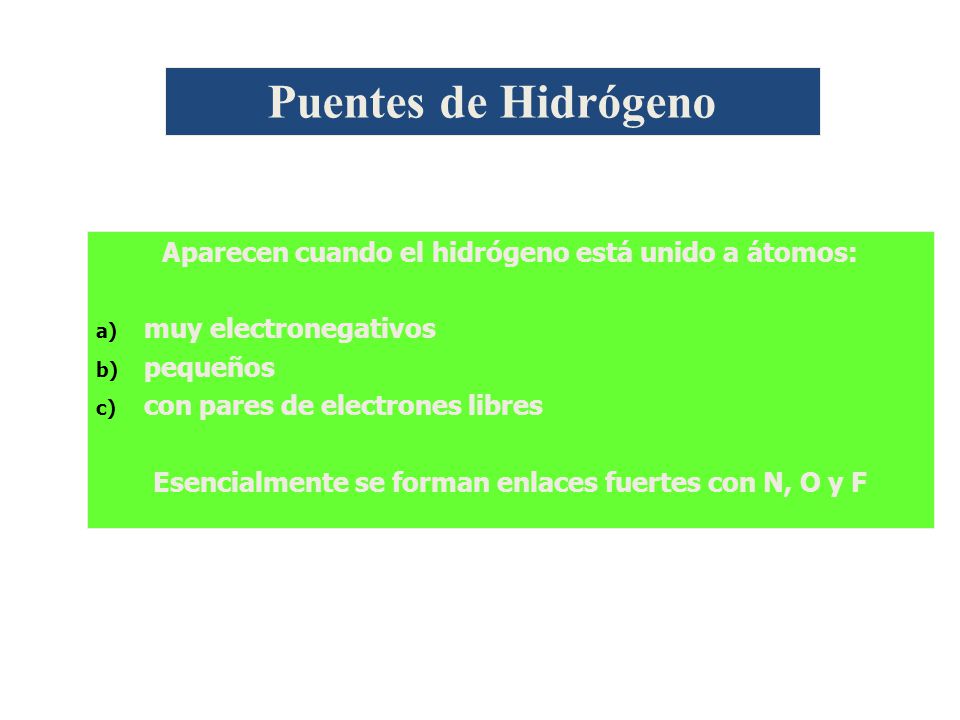 Puentes de Hidrógeno

Aparecen cuando el hidrógeno está unido a átomos:

a) muy electronegativos
b) pequeños
c) con pares de electrones libres

Esencialmente se forman enlaces fuertes con N, O y F